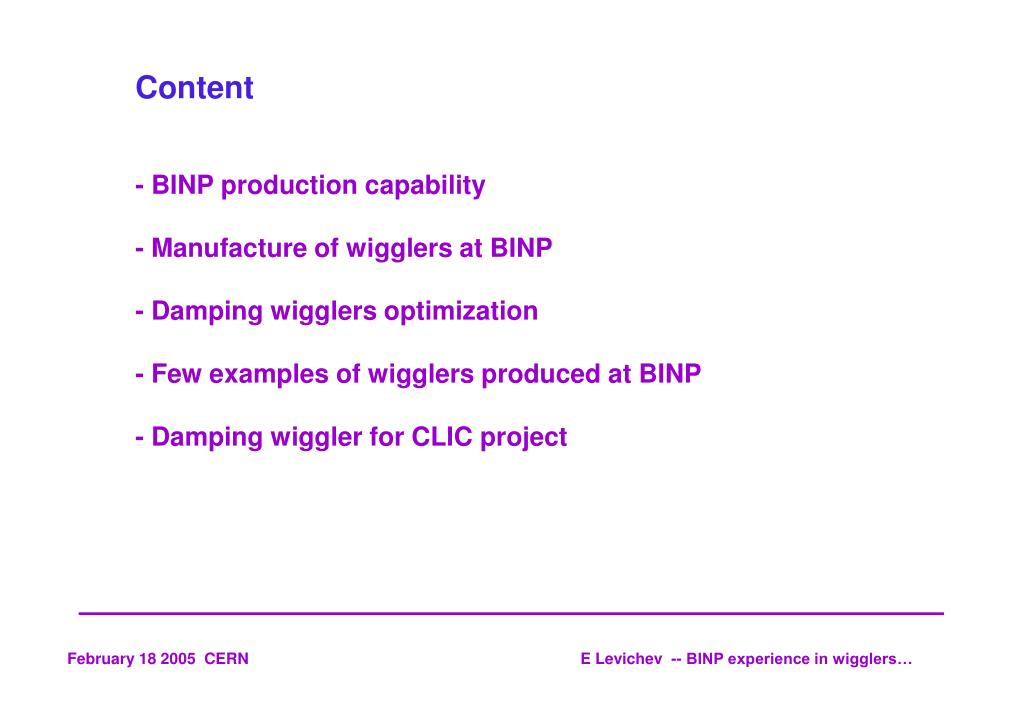 Content

- BINP production capability

- Manufacture of wigglers at BINP

- Damping wigglers optimization

- Few examples of wigglers produced at BINP

- Damping wiggler for CLIC project

February 18 2005 CERN

E Levichev -- BINP experience in wigglers…